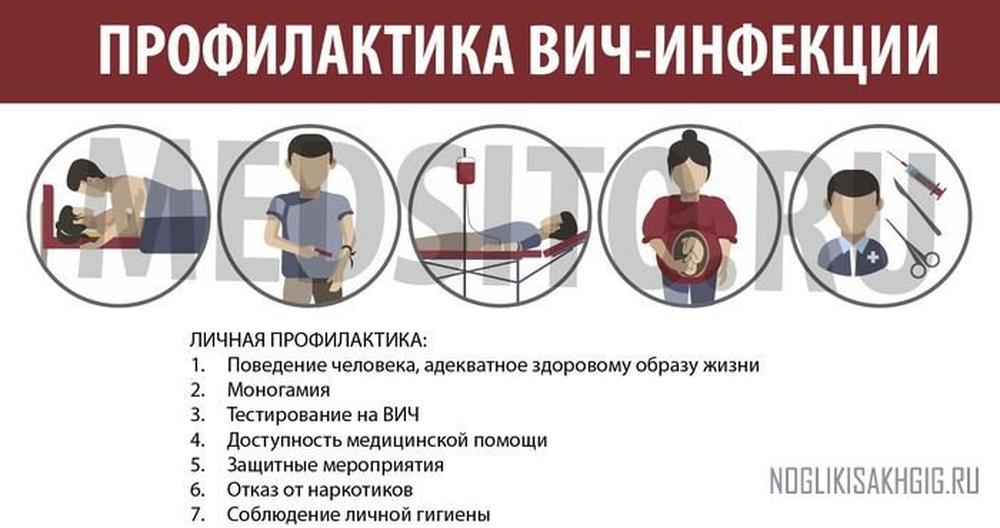 ПРОФИЛАКТИКА ВИЧ-ИНФЕКЦИИ

MEDSITO.RU

ЛИЧНАЯ ПРОФИЛАКТИКА:
1. Поведение человека, адекватное здоровому образу жизни
2. Моногамия
3. Тестирование на ВИЧ
4. Доступность медицинской помощи
5. Защитные мероприятия
6. Отказ от наркотиков
7. Соблюдение личной гигиены

NOGLIKISAKHGIG.RU